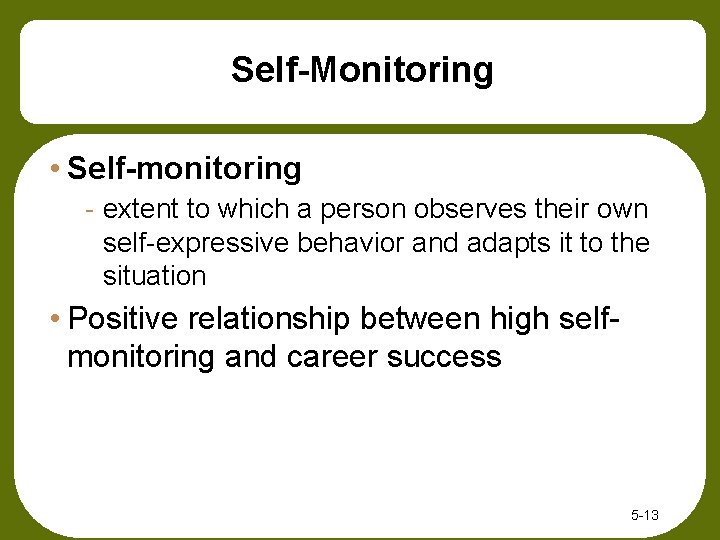 Self-Monitoring

• Self-monitoring

- extent to which a person observes their own self-expressive behavior and adapts it to the situation

• Positive relationship between high self-monitoring and career success

5-13